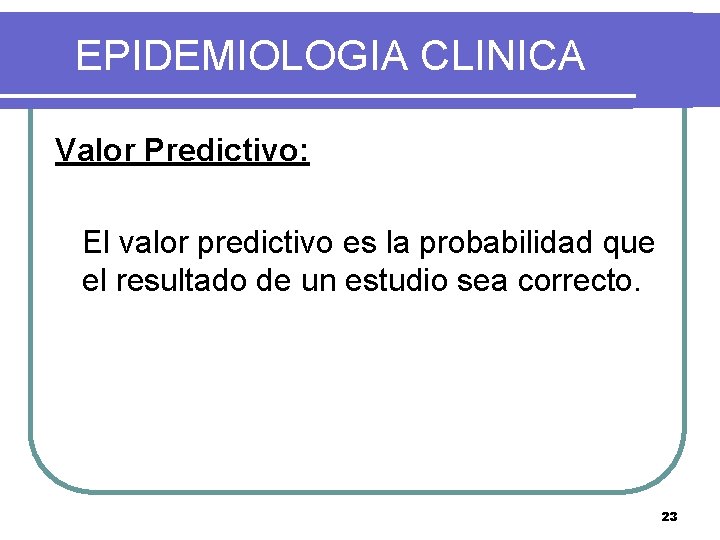 EPIDEMIOLOGIA CLINICA

Valor Predictivo:

El valor predictivo es la probabilidad que el resultado de un estudio sea correcto.

23